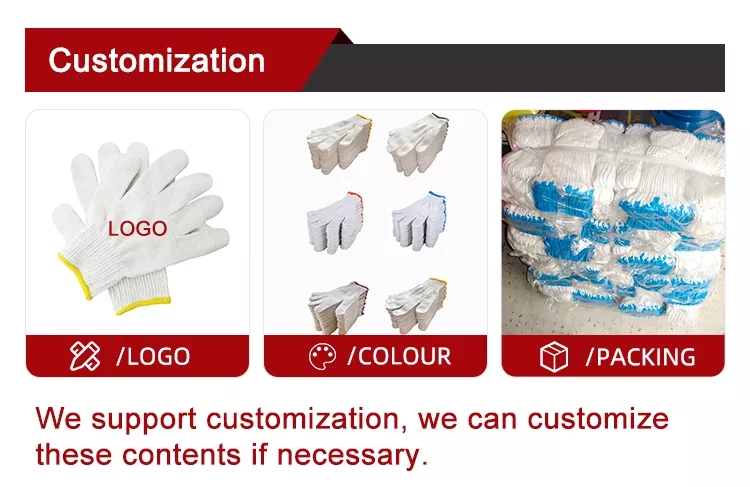 Customization

LOGO

/LOGO

/COLOUR

/PACKING

We support customization, we can customize these contents if necessary.